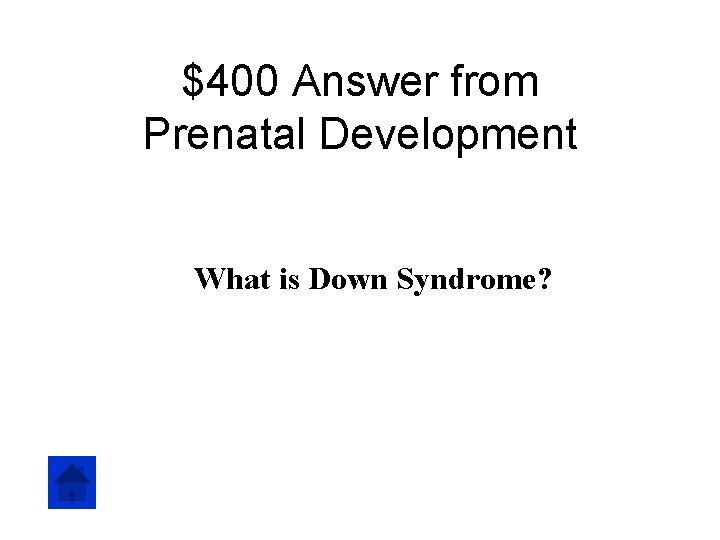 \$400 Answer from Prenatal Development

What is Down Syndrome?